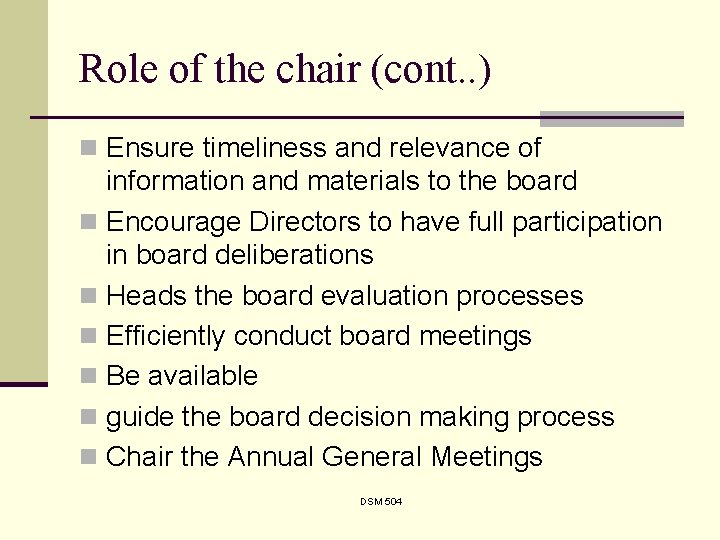 Role of the chair (cont..)

- Ensure timeliness and relevance of information and materials to the board
- Encourage Directors to have full participation in board deliberations
- Heads the board evaluation processes
- Efficiently conduct board meetings
- Be available
- guide the board decision making process
- Chair the Annual General Meetings

DSM 504